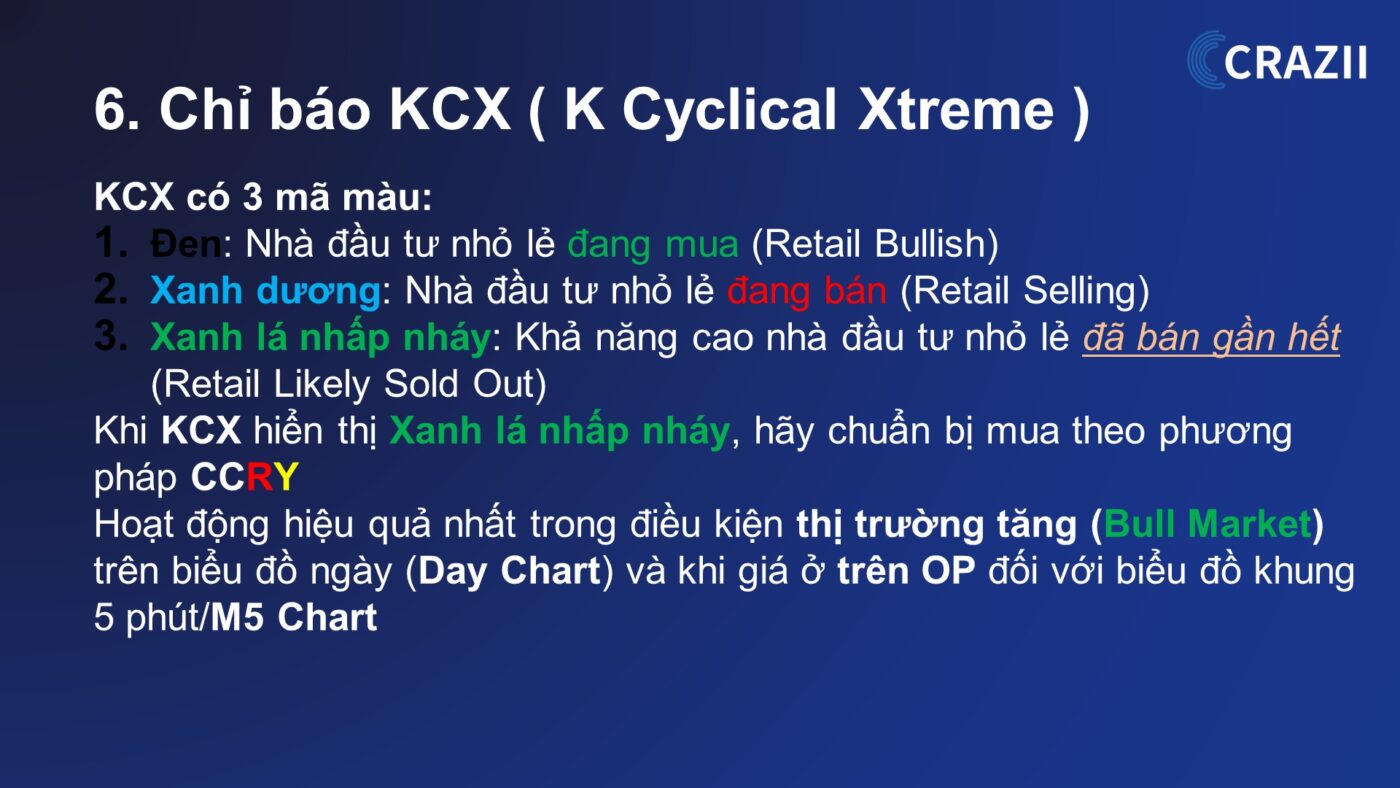 CRAZII

6. Chỉ báo KCX ( K Cyclical Xtreme )

KCX có 3 mã màu:
1. Đen: Nhà đầu tư nhỏ lẻ đang mua (Retail Bullish)
2. Xanh dương: Nhà đầu tư nhỏ lẻ đang bán (Retail Selling)
3. Xanh lá nhấp nháy: Khả năng cao nhà đầu tư nhỏ lẻ đã bán gần hết (Retail Likely Sold Out)
Khi KCX hiển thị Xanh lá nhấp nháy, hãy chuẩn bị mua theo phương pháp CCRY
Hoạt động hiệu quả nhất trong điều kiện thị trường tăng (Bull Market) trên biểu đồ ngày (Day Chart) và khi giá ở trên OP đối với biểu đồ khung 5 phút/M5 Chart